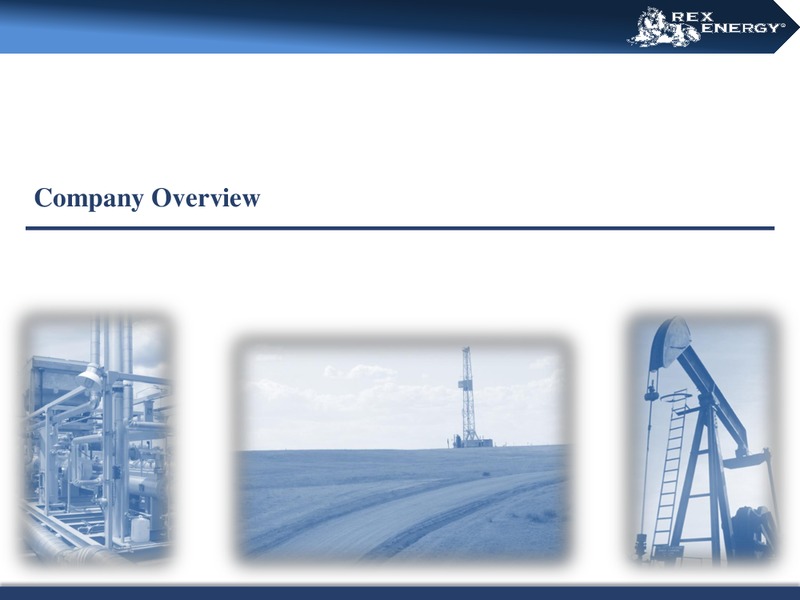 REX ENERGY®

Company Overview